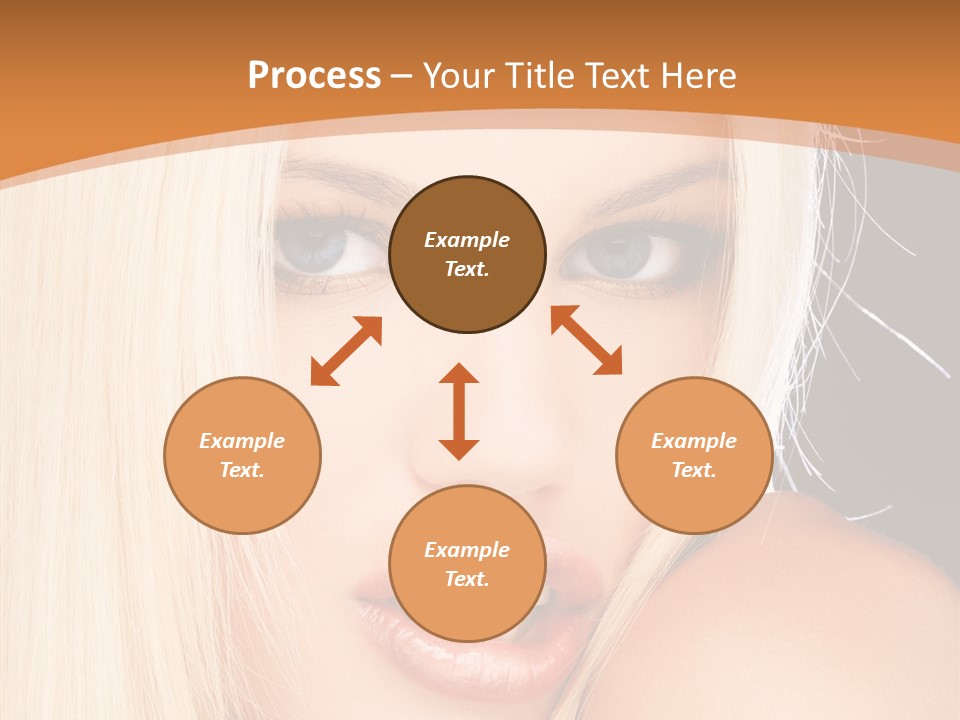 Process – Your Title Text Here

Example Text.

Example Text.

Example Text.

Example Text.